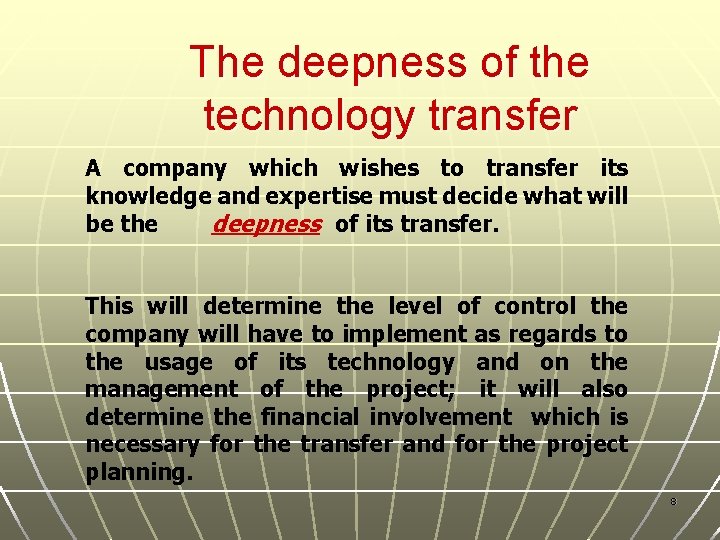 The deepness of the technology transfer

A company which wishes to transfer its knowledge and expertise must decide what will be the deepness of its transfer.

This will determine the level of control the company will have to implement as regards to the usage of its technology and on the management of the project; it will also determine the financial involvement which is necessary for the transfer and for the project planning.

8